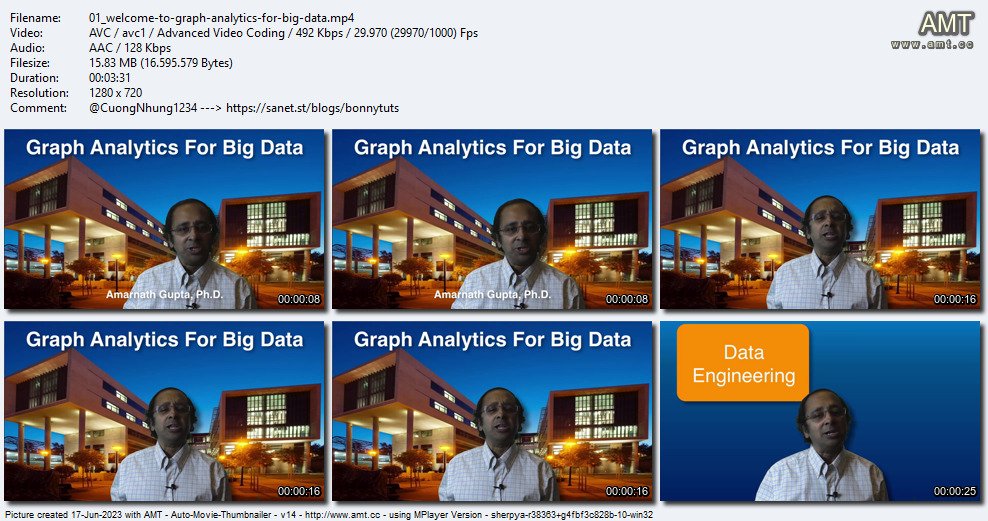 Filename: 01_welcome-to-graph-analytics-for-big-data.mp4
Video: AVC / avc1 / Advanced Video Coding / 492 Kbps / 29.970 (29970/1000) Fps
Audio: AAC / 128 Kbps
Filesize: 15.83 MB (16.595.579 Bytes)
Duration: 00:03:31
Resolution: 1280 x 720
Comment: @CuongNhung1234 ---> https://sanet.st/blogs/bonnytuts

AMT
www.amt.cc

Graph Analytics For Big Data
Amarnath Gupta, Ph.D.
00:00:08

Graph Analytics For Big Data
Amarnath Gupta, Ph.D.
00:00:08

Graph Analytics For Big Data
00:00:16

Graph Analytics For Big Data
00:00:16

Graph Analytics For Big Data
00:00:16

Data Engineering
00:00:25

Picture created 17-Jun-2023 with AMT - Auto-Movie-Thumbnailer - v14 - http://www.amt.cc - using MPlayer Version - sherpya-r38363+g4fbf3c828b-10-win32